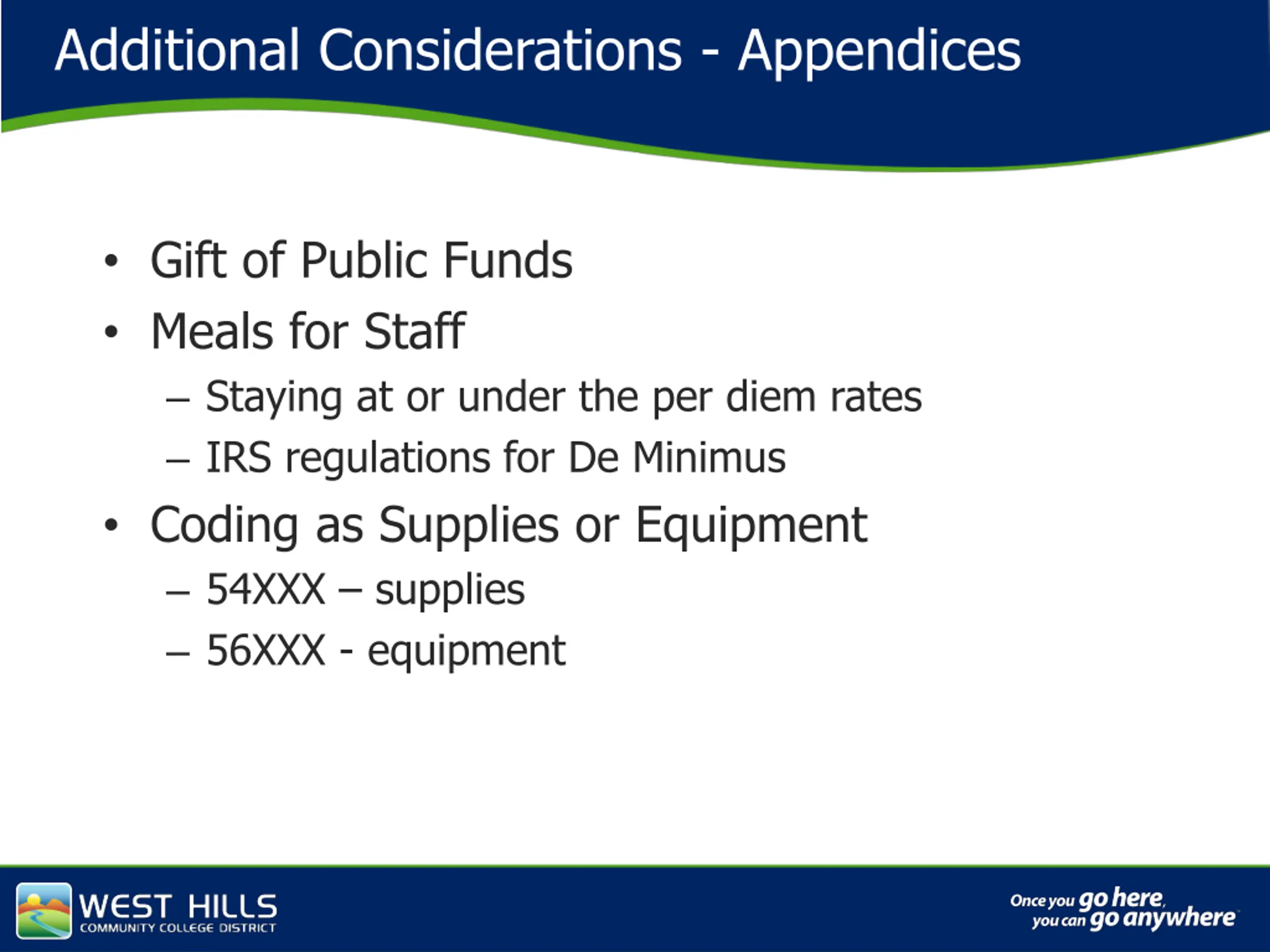 Additional Considerations - Appendices

• Gift of Public Funds
• Meals for Staff
– Staying at or under the per diem rates
– IRS regulations for De Minimus
• Coding as Supplies or Equipment
– 54XXX – supplies
– 56XXX - equipment

WEST HILLS
COMMUNITY COLLEGE DISTRICT

Once you go here, you can go anywhere